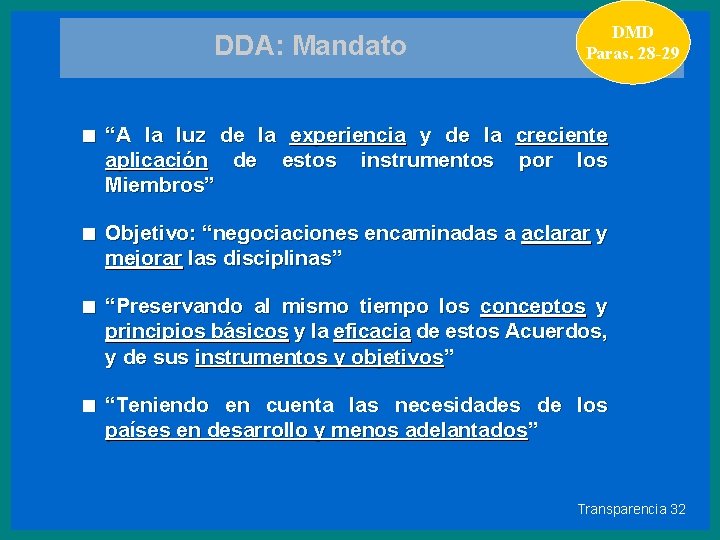 DDA: Mandato

DMD
Paras. 28-29

■ “A la luz de la experiencia y de la creciente aplicación de estos instrumentos por los Miembros”

■ Objetivo: “negociaciones encaminadas a aclarar y mejorar las disciplinas”

■ “Preservando al mismo tiempo los conceptos y principios básicos y la eficacia de estos Acuerdos, y de sus instrumentos y objetivos”

■ “Teniendo en cuenta las necesidades de los países en desarrollo y menos adelantados”

Transparencia 32